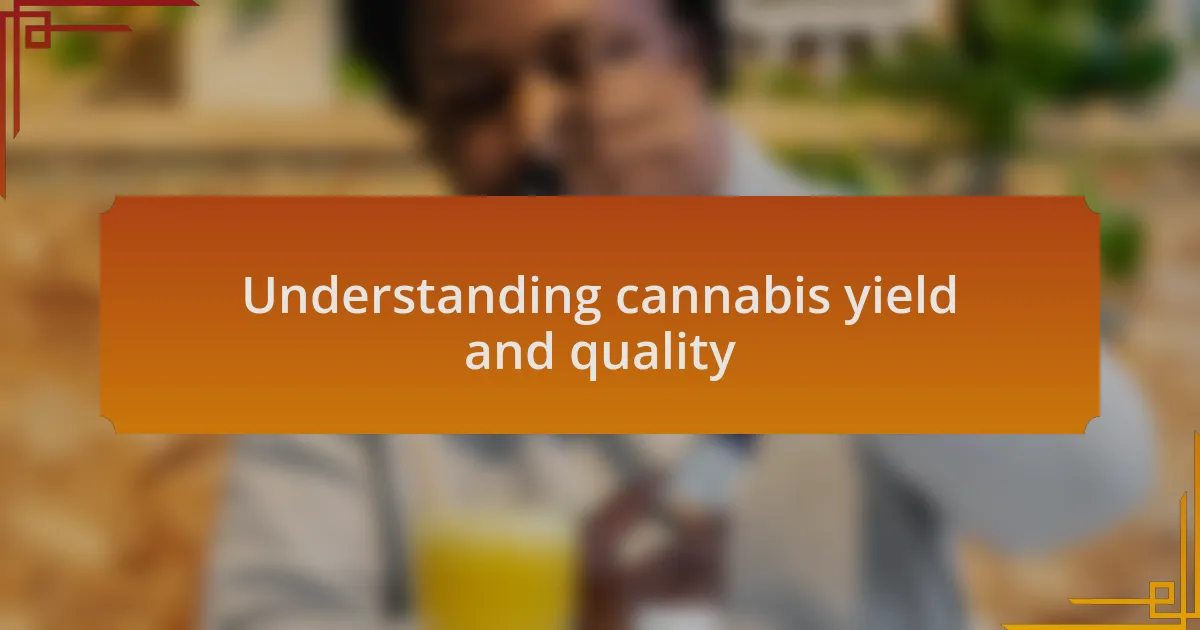 Understanding cannabis yield and quality